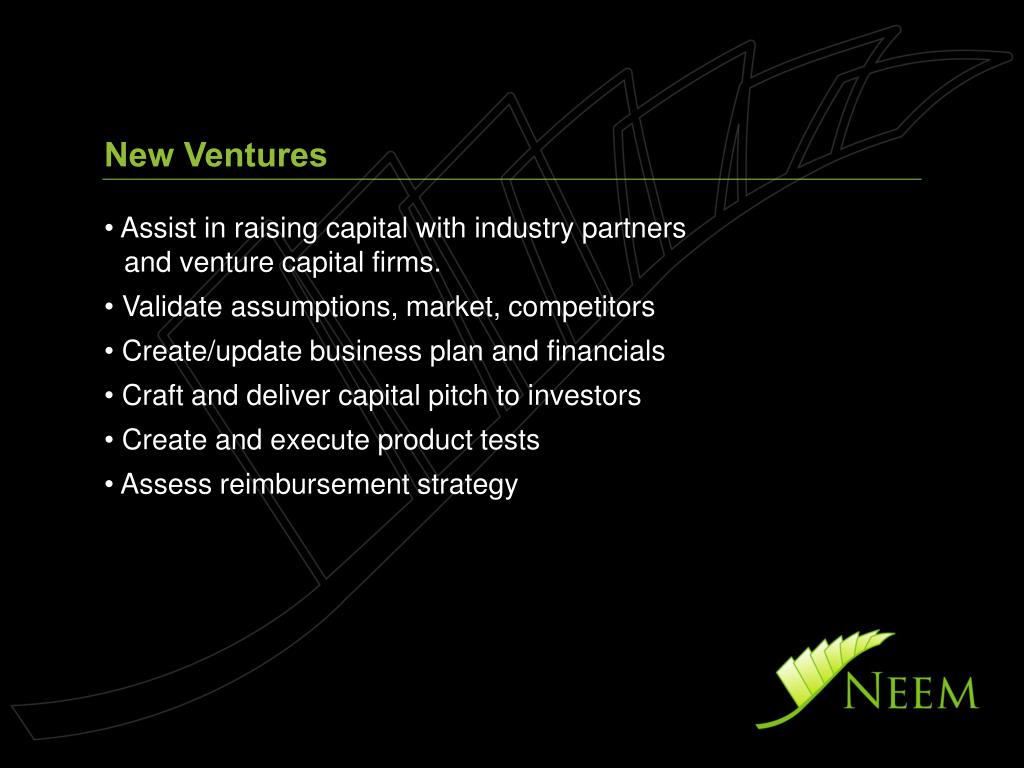 New Ventures

• Assist in raising capital with industry partners and venture capital firms.

• Validate assumptions, market, competitors

• Create/update business plan and financials

• Craft and deliver capital pitch to investors

• Create and execute product tests

• Assess reimbursement strategy

NEEM